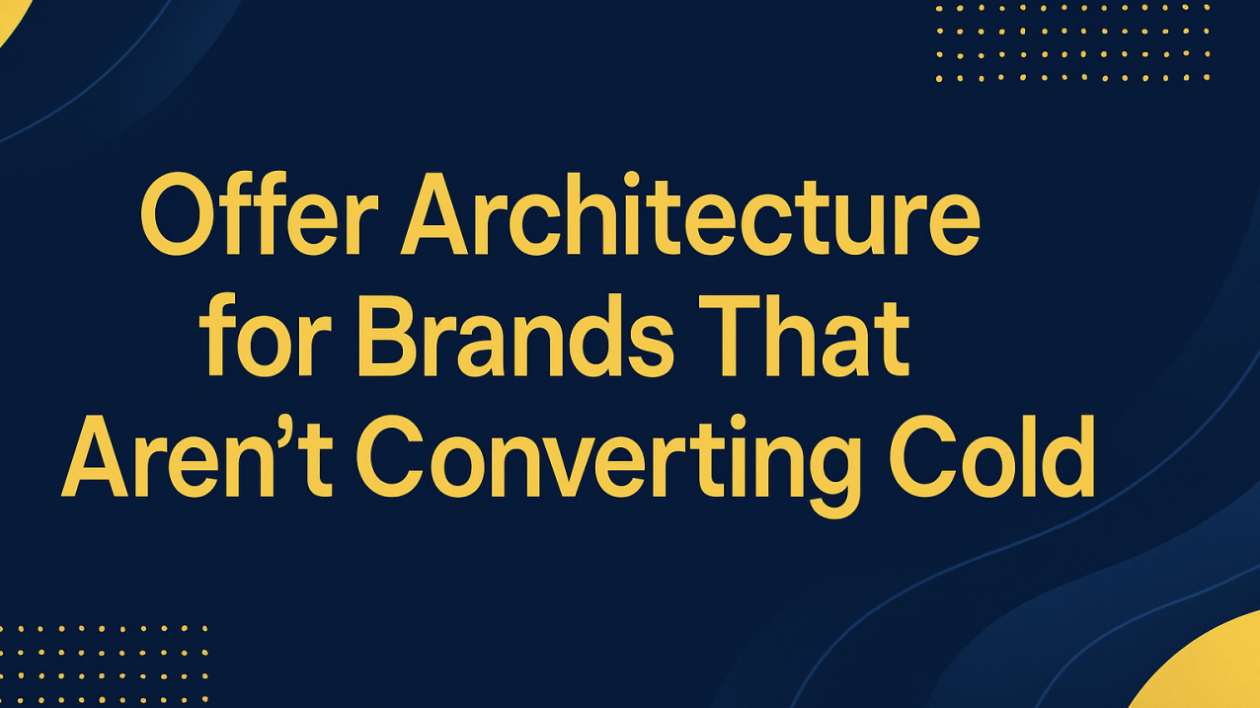 Offer Architecture for Brands That Aren’t Converting Cold